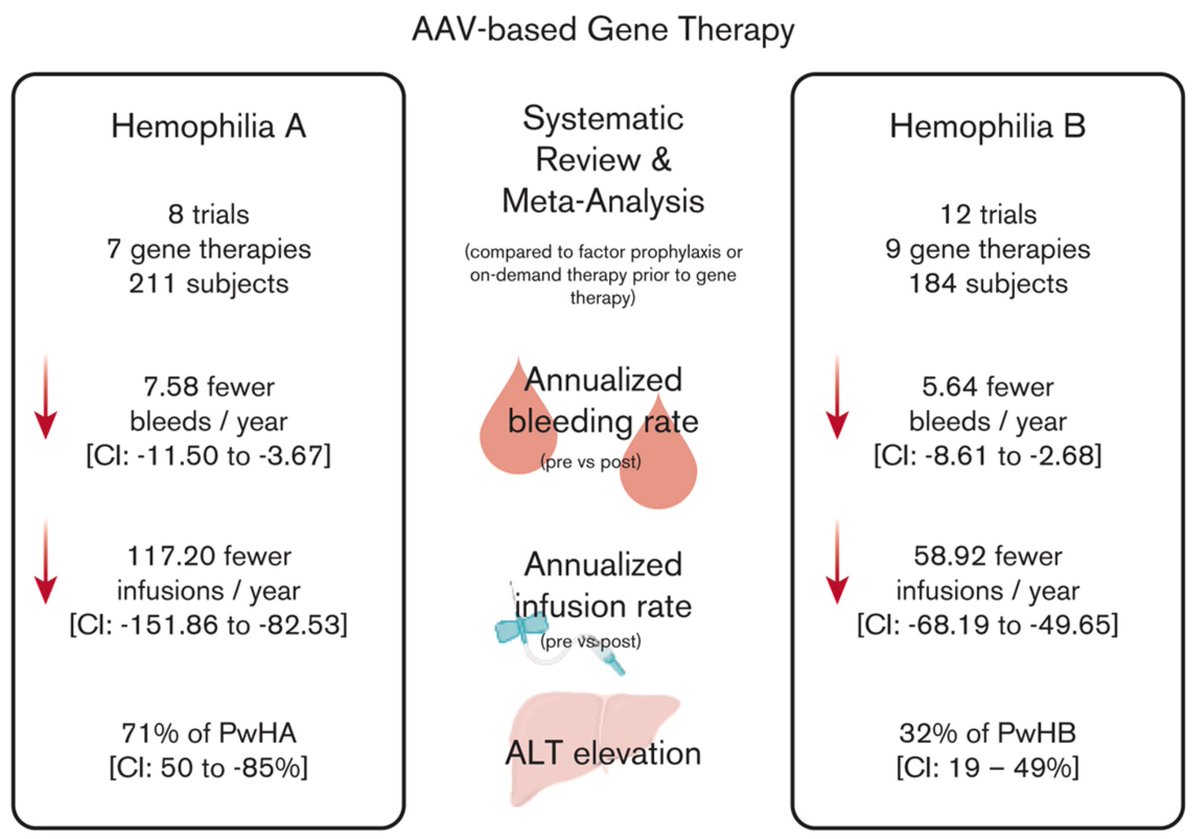 AAV-based Gene Therapy

Hemophilia A

8 trials
7 gene therapies
211 subjects

7.58 fewer bleeds / year
[CI: -11.50 to -3.67]

117.20 fewer infusions / year
[CI: -151.86 to -82.53]

71% of PwHA
[CI: 50 to -85%]

Systematic Review & Meta-Analysis

(compared to factor prophylaxis or on-demand therapy prior to gene therapy)

Annualized bleeding rate
(pre vs post)

Annualized infusion rate
(pre vs post)

ALT elevation

Hemophilia B

12 trials
9 gene therapies
184 subjects

5.64 fewer bleeds / year
[CI: -8.61 to -2.68]

58.92 fewer infusions / year
[CI: -68.19 to -49.65]

32% of PwHB
[CI: 19 – 49%]